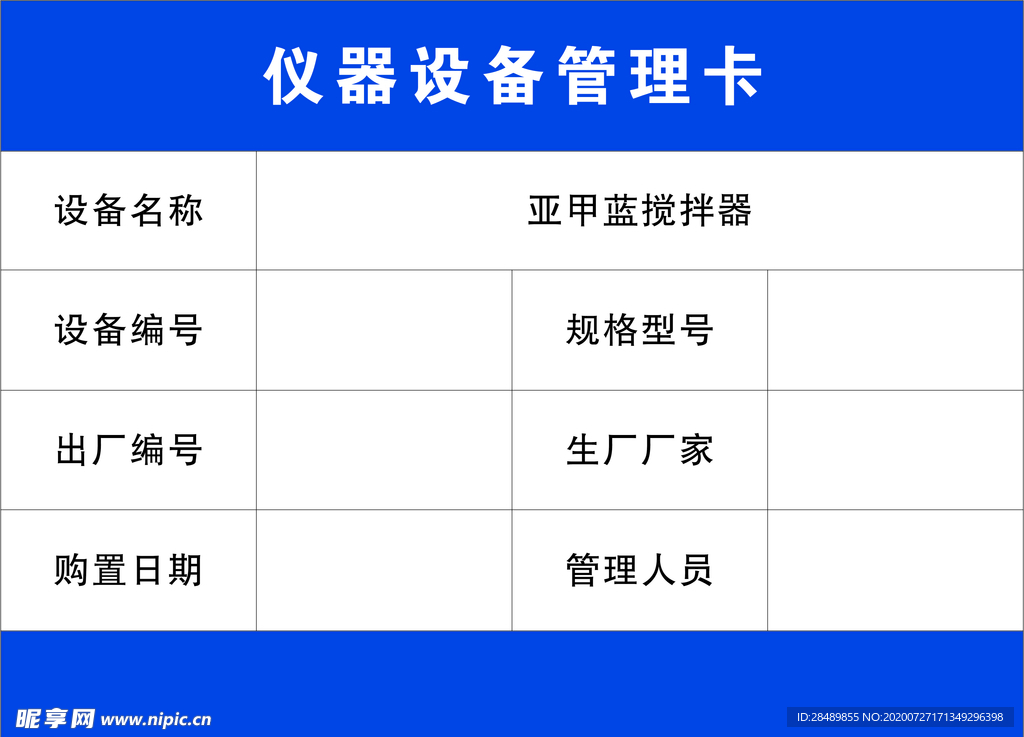 仪器设备管理卡

| 设备名称 | 亚甲蓝搅拌器 | | |
|---|---|---|---|
| 设备编号 | | 规格型号 | |
| 出厂编号 | | 生厂厂家 | |
| 购置日期 | | 管理人员 | |

昵享网 www.nipic.cn

ID:28489855 NO:20200727171349296398